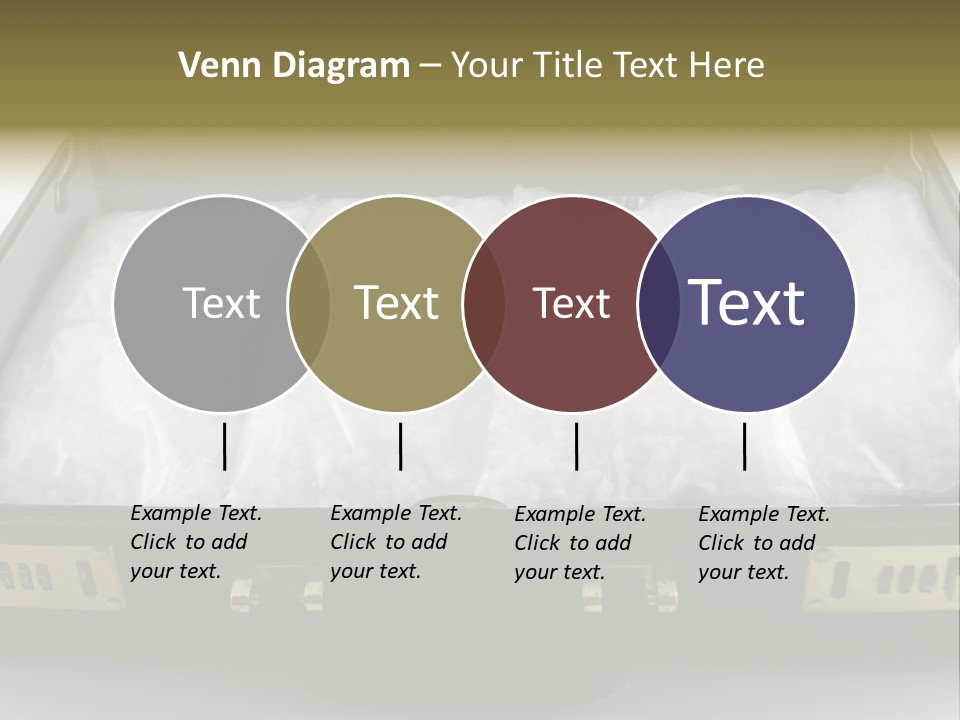 Venn Diagram – Your Title Text Here

Text

Text

Text

Text

Example Text. Click to add your text.

Example Text. Click to add your text.

Example Text. Click to add your text.

Example Text. Click to add your text.